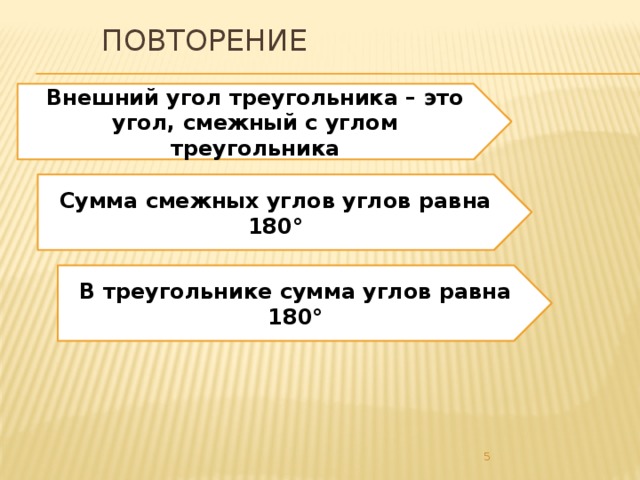 ПОВТОРЕНИЕ

Внешний угол треугольника – это угол, смежный с углом треугольника

Сумма смежных углов углов равна 180°

В треугольнике сумма углов равна 180°

5